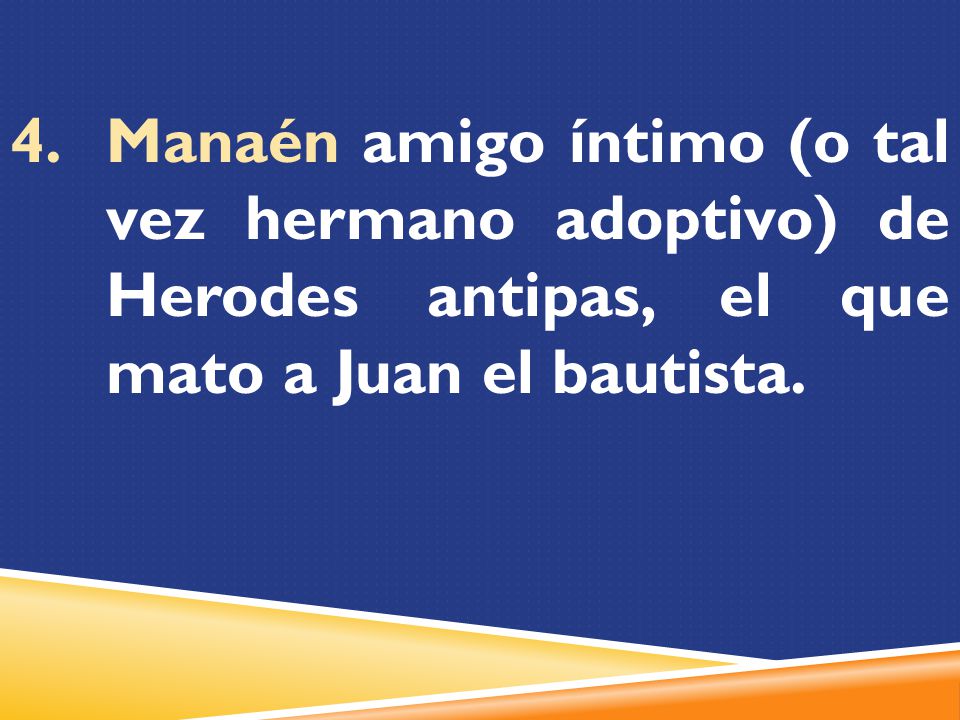 4. Manaén amigo íntimo (o tal vez hermano adoptivo) de Herodes antipas, el que mato a Juan el bautista.